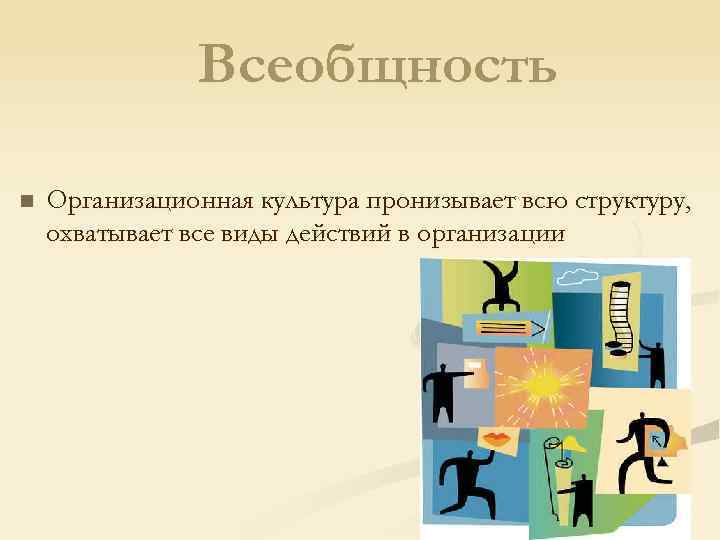 Всеобщность

■ Организационная культура пронизывает всю структуру, охватывает все виды действий в организации